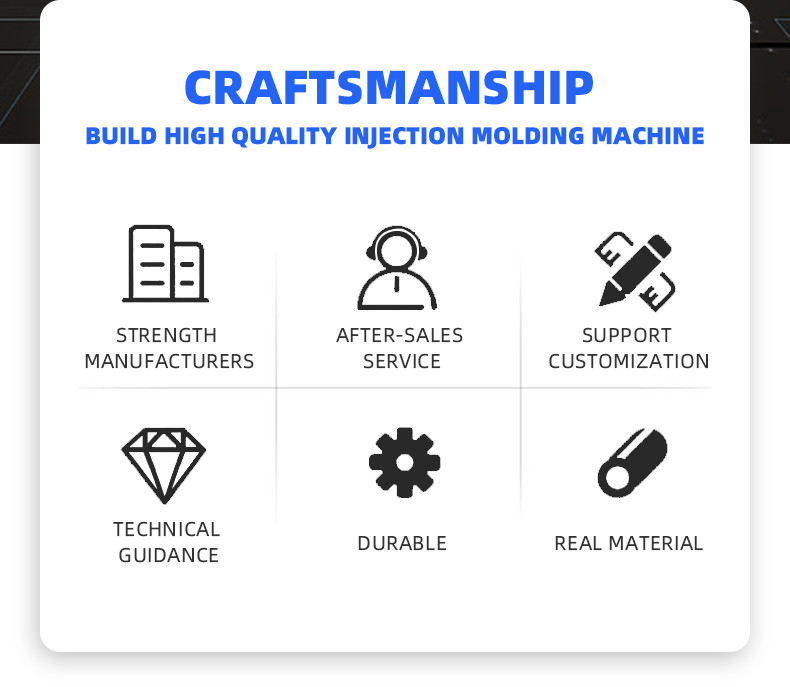 CRAFTSMANSHIP
BUILD HIGH QUALITY INJECTION MOLDING MACHINE

STRENGTH MANUFACTURERS

AFTER-SALES SERVICE

SUPPORT CUSTOMIZATION

TECHNICAL GUIDANCE

DURABLE

REAL MATERIAL